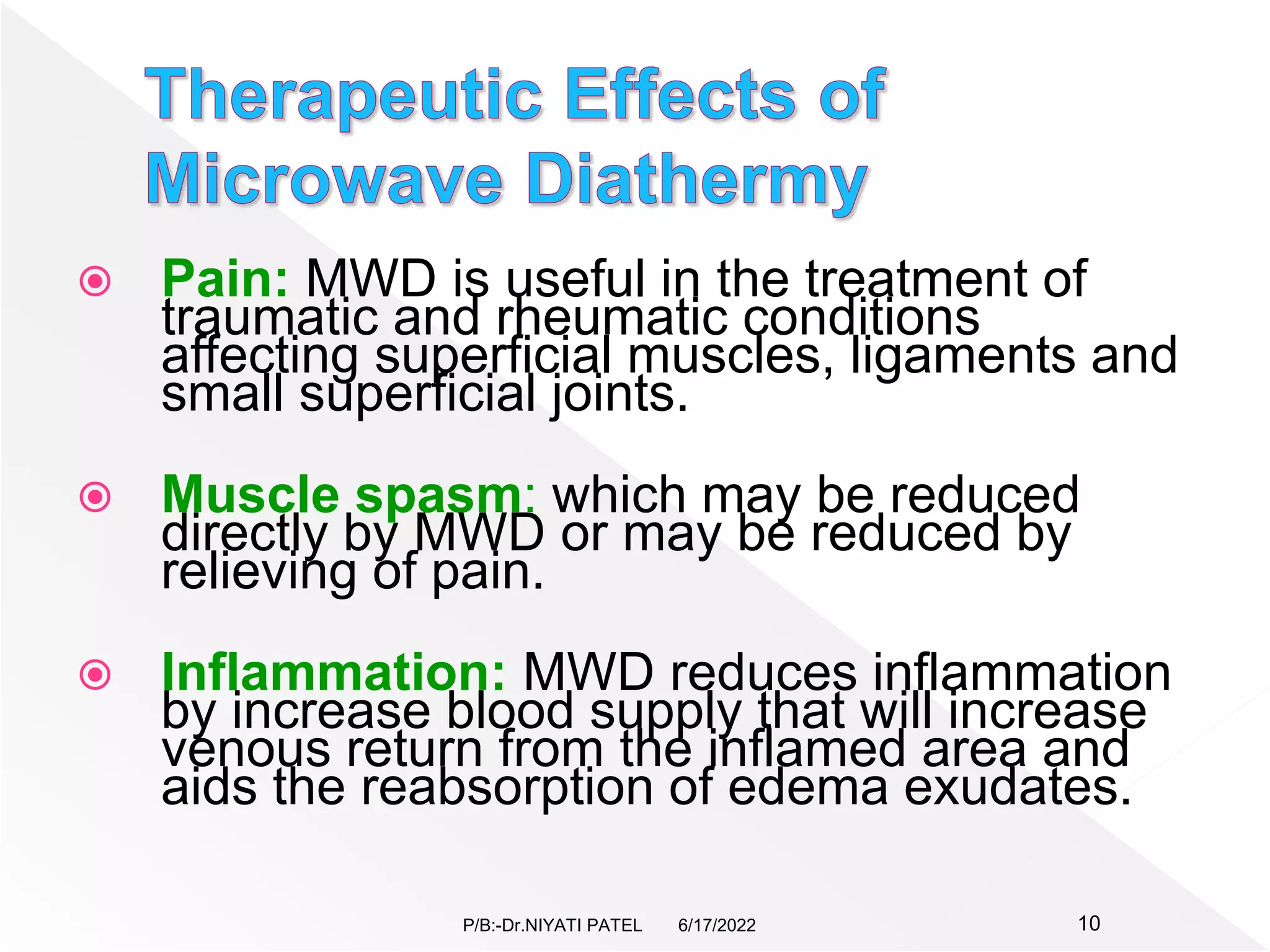 Therapeutic Effects of Microwave Diathermy

Pain: MWD is useful in the treatment of traumatic and rheumatic conditions affecting superficial muscles, ligaments and small superficial joints.

Muscle spasm: which may be reduced directly by MWD or may be reduced by relieving of pain.

Inflammation: MWD reduces inflammation by increase blood supply that will increase venous return from the inflamed area and aids the reabsorption of edema exudates.

P/B:-Dr.NIYATI PATEL 6/17/2022 10